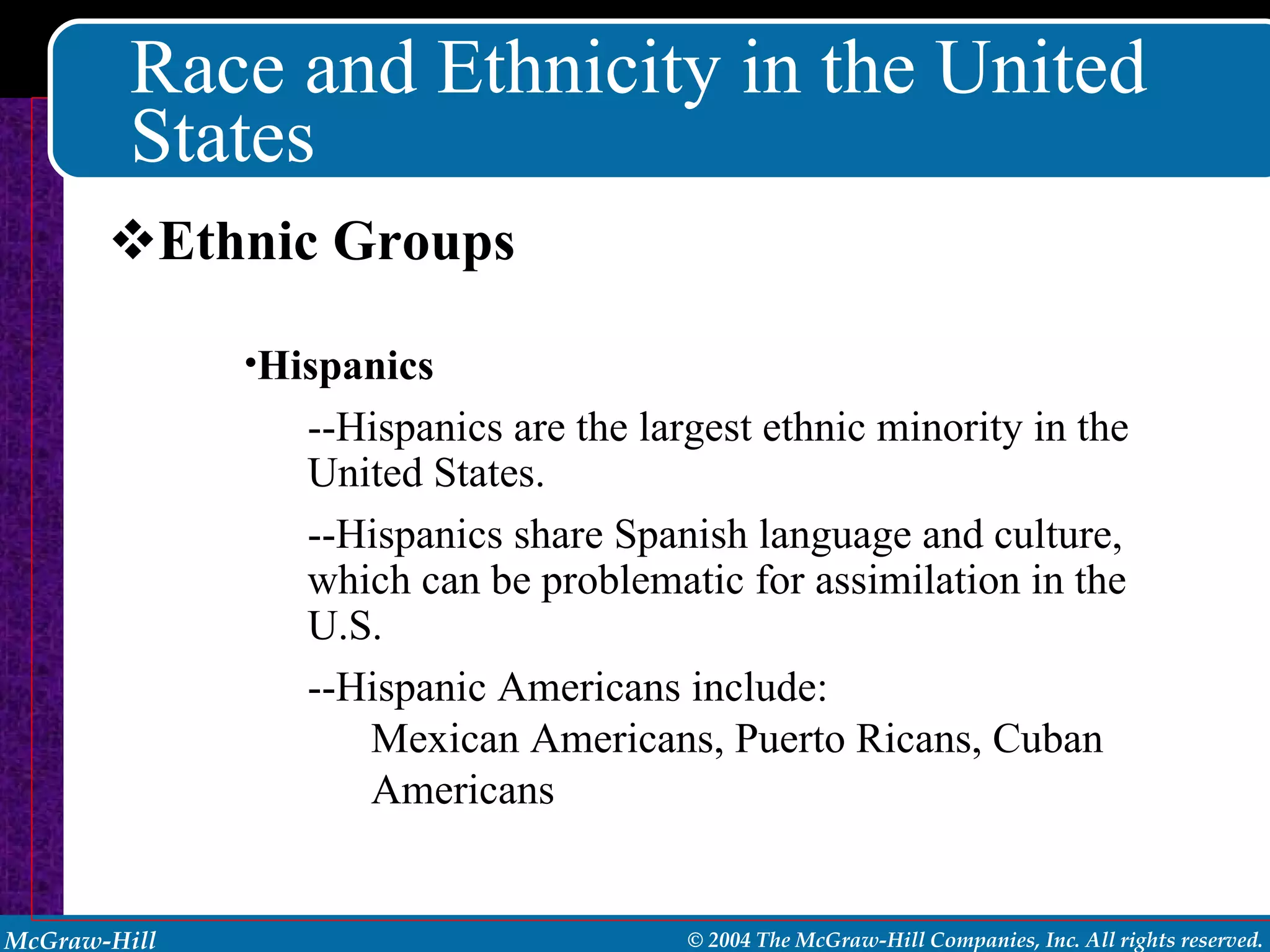 Race and Ethnicity in the United States

❖Ethnic Groups

•Hispanics

--Hispanics are the largest ethnic minority in the United States.

--Hispanics share Spanish language and culture, which can be problematic for assimilation in the U.S.

--Hispanic Americans include:

Mexican Americans, Puerto Ricans, Cuban Americans

McGraw-Hill

© 2004 The McGraw-Hill Companies, Inc. All rights reserved.